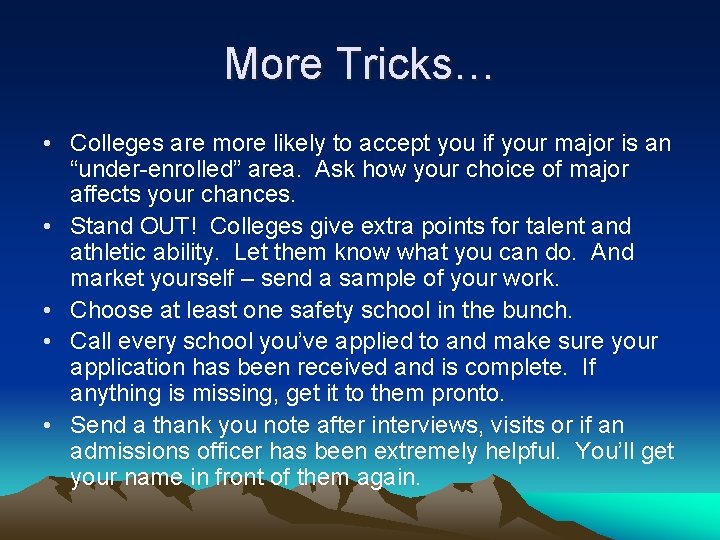 More Tricks…

• Colleges are more likely to accept you if your major is an “under-enrolled” area. Ask how your choice of major affects your chances.
• Stand OUT! Colleges give extra points for talent and athletic ability. Let them know what you can do. And market yourself – send a sample of your work.
• Choose at least one safety school in the bunch.
• Call every school you’ve applied to and make sure your application has been received and is complete. If anything is missing, get it to them pronto.
• Send a thank you note after interviews, visits or if an admissions officer has been extremely helpful. You’ll get your name in front of them again.